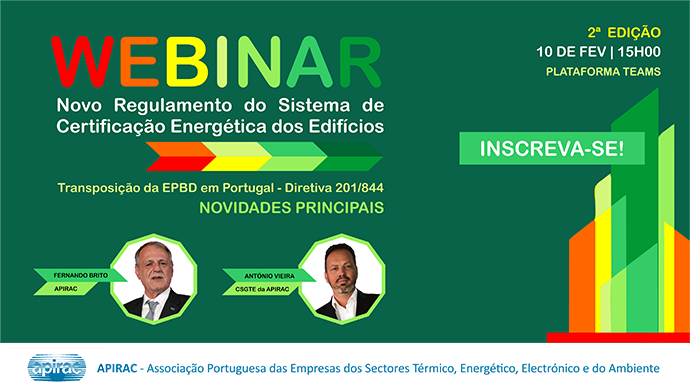 WEBINAR
Novo Regulamento do Sistema de Certificação Energética dos Edifícios

Transposição da EPBD em Portugal - Diretiva 201/844
NOVIDADES PRINCIPAIS

2ª EDIÇÃO
10 DE FEV | 15H00
PLATAFORMA TEAMS

INSCREVA-SE!

FERNANDO BRITO
APIRAC

ANTÓNIO VIEIRA
CSGTE da APIRAC

apirac
APIRAC - Associação Portuguesa das Empresas dos Sectores Térmico, Energético, Electrónico e do Ambiente